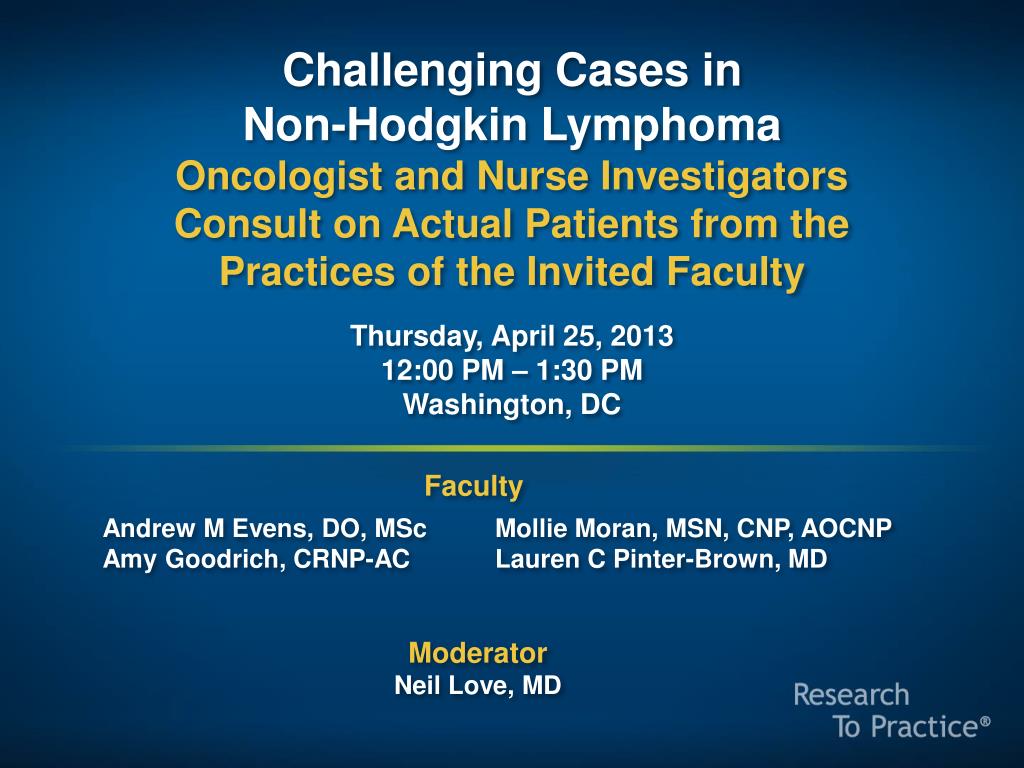 Challenging Cases in
Non-Hodgkin Lymphoma
Oncologist and Nurse Investigators Consult on Actual Patients from the Practices of the Invited Faculty

Thursday, April 25, 2013
12:00 PM – 1:30 PM
Washington, DC

Faculty

Andrew M Evens, DO, MSc
Amy Goodrich, CRNP-AC

Mollie Moran, MSN, CNP, AOCNP
Lauren C Pinter-Brown, MD

Moderator
Neil Love, MD

Research
To Practice®